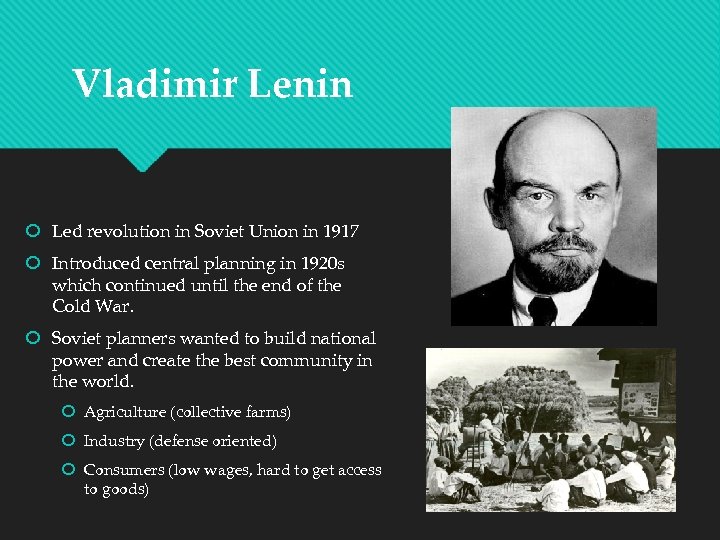 Vladimir Lenin

Led revolution in Soviet Union in 1917

Introduced central planning in 1920s which continued until the end of the Cold War.

Soviet planners wanted to build national power and create the best community in the world.

Agriculture (collective farms)

Industry (defense oriented)

Consumers (low wages, hard to get access to goods)